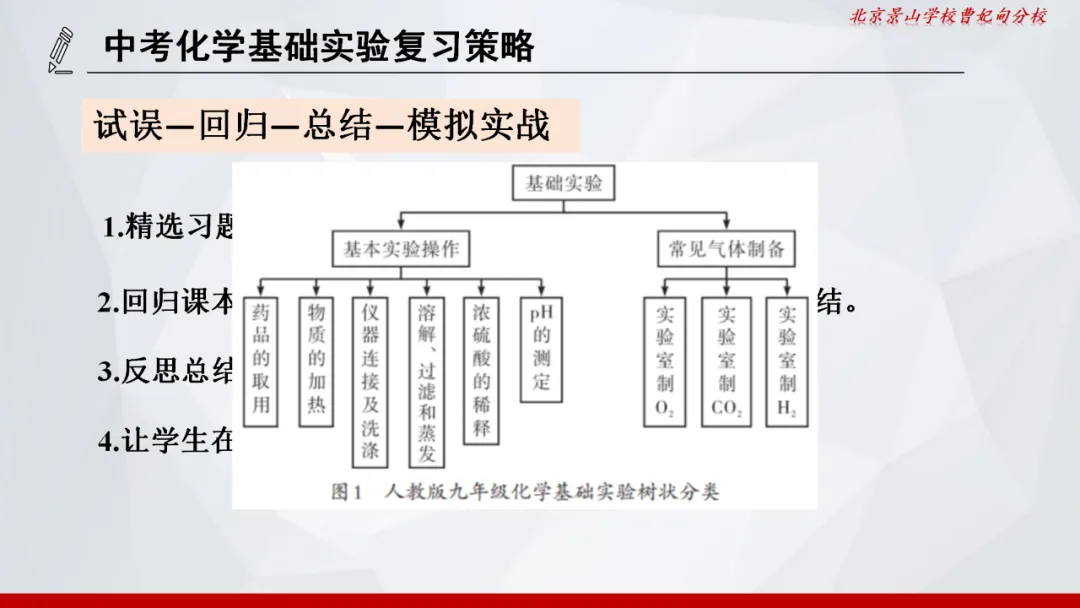 北京景山学校曹妃甸分校

中考化学基础实验复习策略

试误—回归—总结—模拟实战

1.精选习题

2.回归课本 结。

3.反思总结

4.让学生在

基础实验

基本实验操作

常见气体制备

药品的取用

物质的加热

仪器连接及洗涤

溶解、过滤和蒸发

浓硫酸的稀释

pH的测定

实验室制$O_2$

实验室制$CO_2$

实验室制$H_2$

图1 人教版九年级化学基础实验树状分类